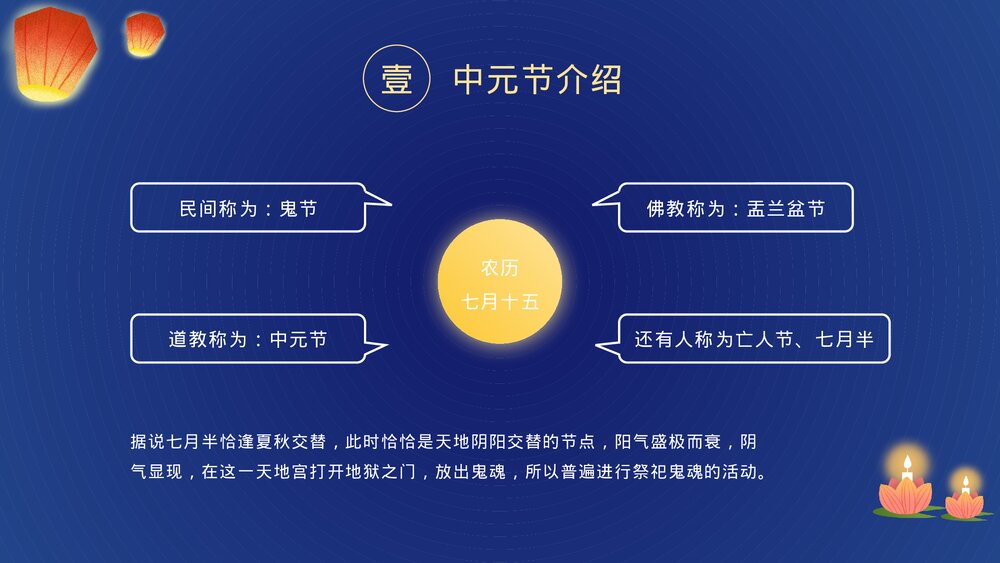 壹 中元节介绍

民间称为：鬼节

佛教称为：盂兰盆节

农历
七月十五

道教称为：中元节

还有人称为亡人节、七月半

据说七月半恰逢夏秋交替，此时恰恰是天地阴阳交替的节点，阳气盛极而衰，阴气显现，在这一天地宫打开地狱之门，放出鬼魂，所以普遍进行祭祀鬼魂的活动。